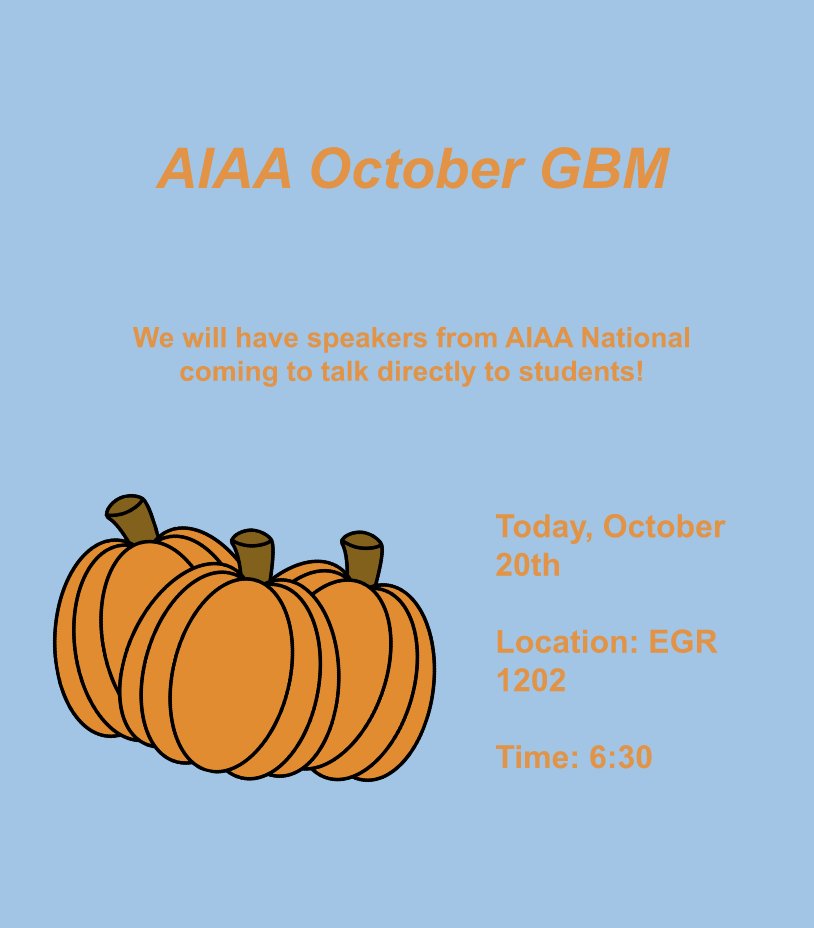 AIAA October GBM

We will have speakers from AIAA National coming to talk directly to students!

Today, October 20th

Location: EGR 1202

Time: 6:30